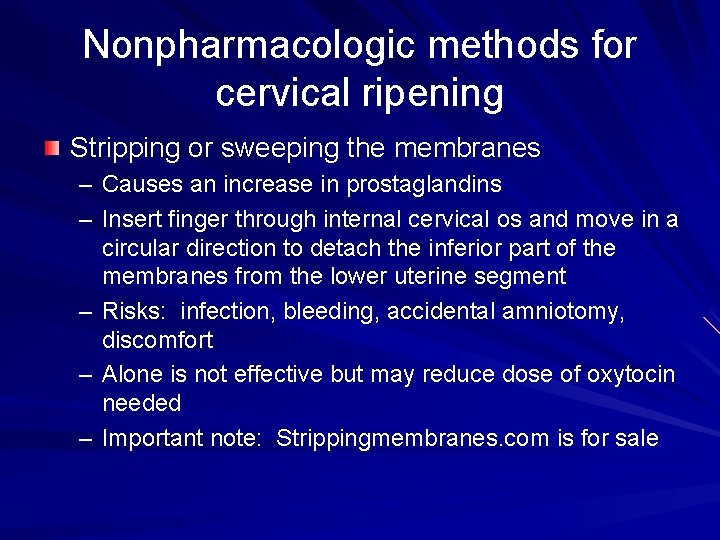 Nonpharmacologic methods for cervical ripening

Stripping or sweeping the membranes

– Causes an increase in prostaglandins

– Insert finger through internal cervical os and move in a circular direction to detach the inferior part of the membranes from the lower uterine segment

– Risks: infection, bleeding, accidental amniotomy, discomfort

– Alone is not effective but may reduce dose of oxytocin needed

– Important note: Strippingmembranes.com is for sale